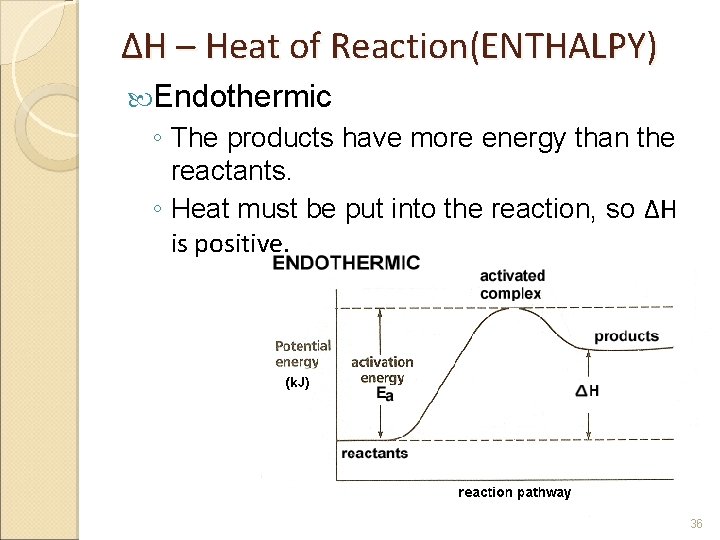 ΔH – Heat of Reaction(ENTHALPY)

Endothermic

◦ The products have more energy than the reactants.

◦ Heat must be put into the reaction, so ΔH is positive.

ENDOTHERMIC

activated complex

products

Potential energy (kJ)

activation energy $E_a$

ΔH

reactants

reaction pathway

36